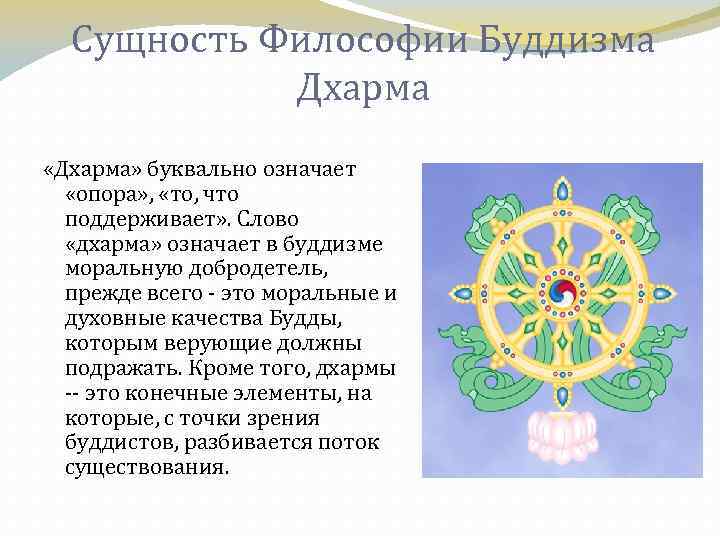 Сущность Философии Буддизма Дхарма

«Дхарма» буквально означает «опора», «то, что поддерживает». Слово «дхарма» означает в буддизме моральную добродетель, прежде всего - это моральные и духовные качества Будды, которым верующие должны подражать. Кроме того, дхармы -- это конечные элементы, на которые, с точки зрения буддистов, разбивается поток существования.